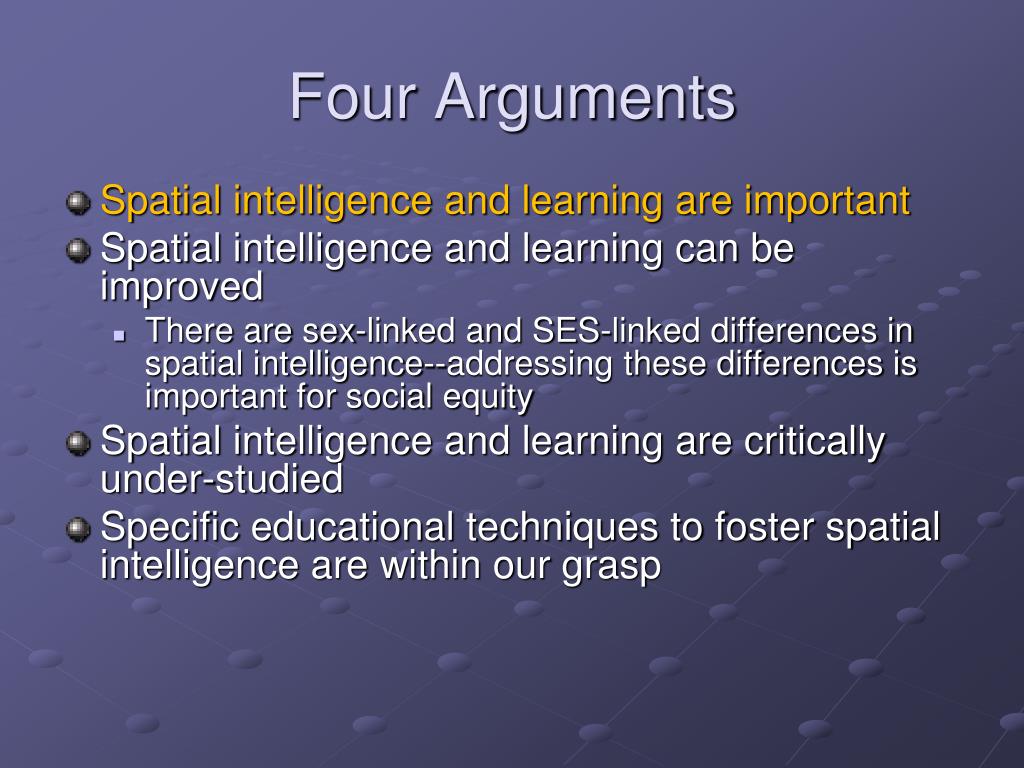 Four Arguments

Spatial intelligence and learning are important

Spatial intelligence and learning can be improved

There are sex-linked and SES-linked differences in spatial intelligence--addressing these differences is important for social equity

Spatial intelligence and learning are critically under-studied

Specific educational techniques to foster spatial intelligence are within our grasp